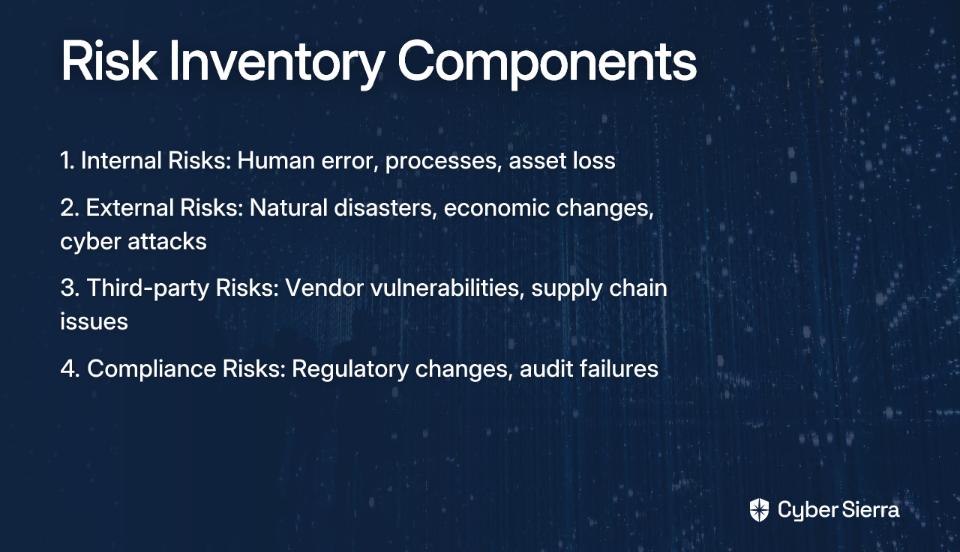 Risk Inventory Components

1. Internal Risks: Human error, processes, asset loss

2. External Risks: Natural disasters, economic changes, cyber attacks

3. Third-party Risks: Vendor vulnerabilities, supply chain issues

4. Compliance Risks: Regulatory changes, audit failures

Cyber Sierra